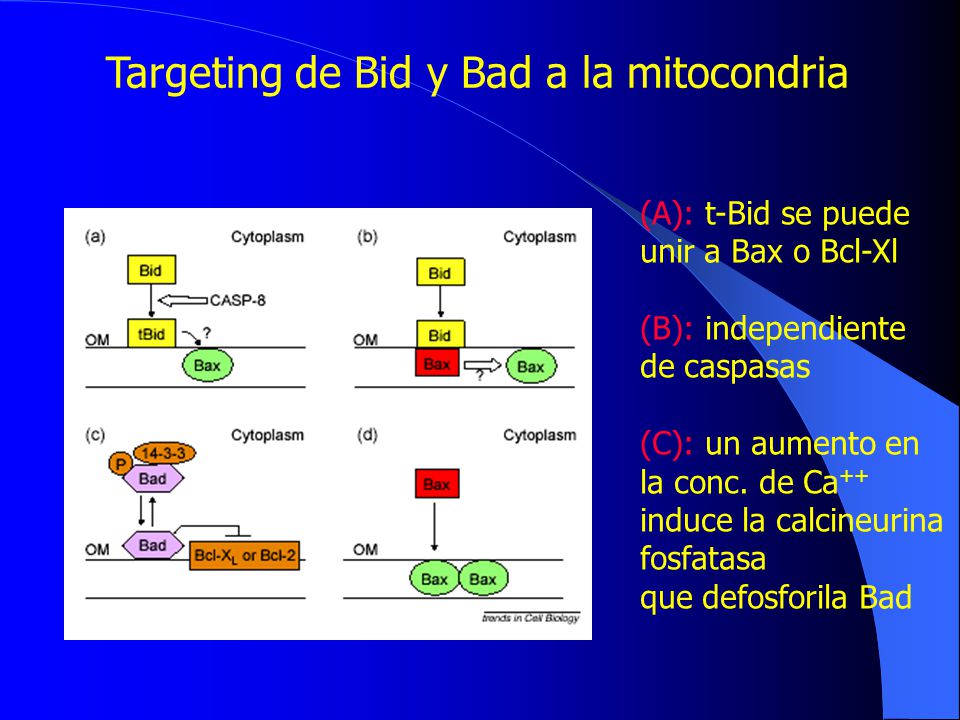 Targeting de Bid y Bad a la mitocondria

(a) Cytoplasm
Bid
CASP-8
OM tBid ?
Bax

(b) Cytoplasm
Bid
OM Bid
Bax ? Bax

(c) Cytoplasm
P 14-3-3
Bad
OM Bad
Bcl-$X_L$ or Bcl-2

(d) Cytoplasm
Bax
OM
Bax Bax

trends in Cell Biology

(A): t-Bid se puede unir a Bax o Bcl-Xl

(B): independiente de caspasas

(C): un aumento en la conc. de $Ca^{++}$ induce la calcineurina fosfatasa que defosforila Bad